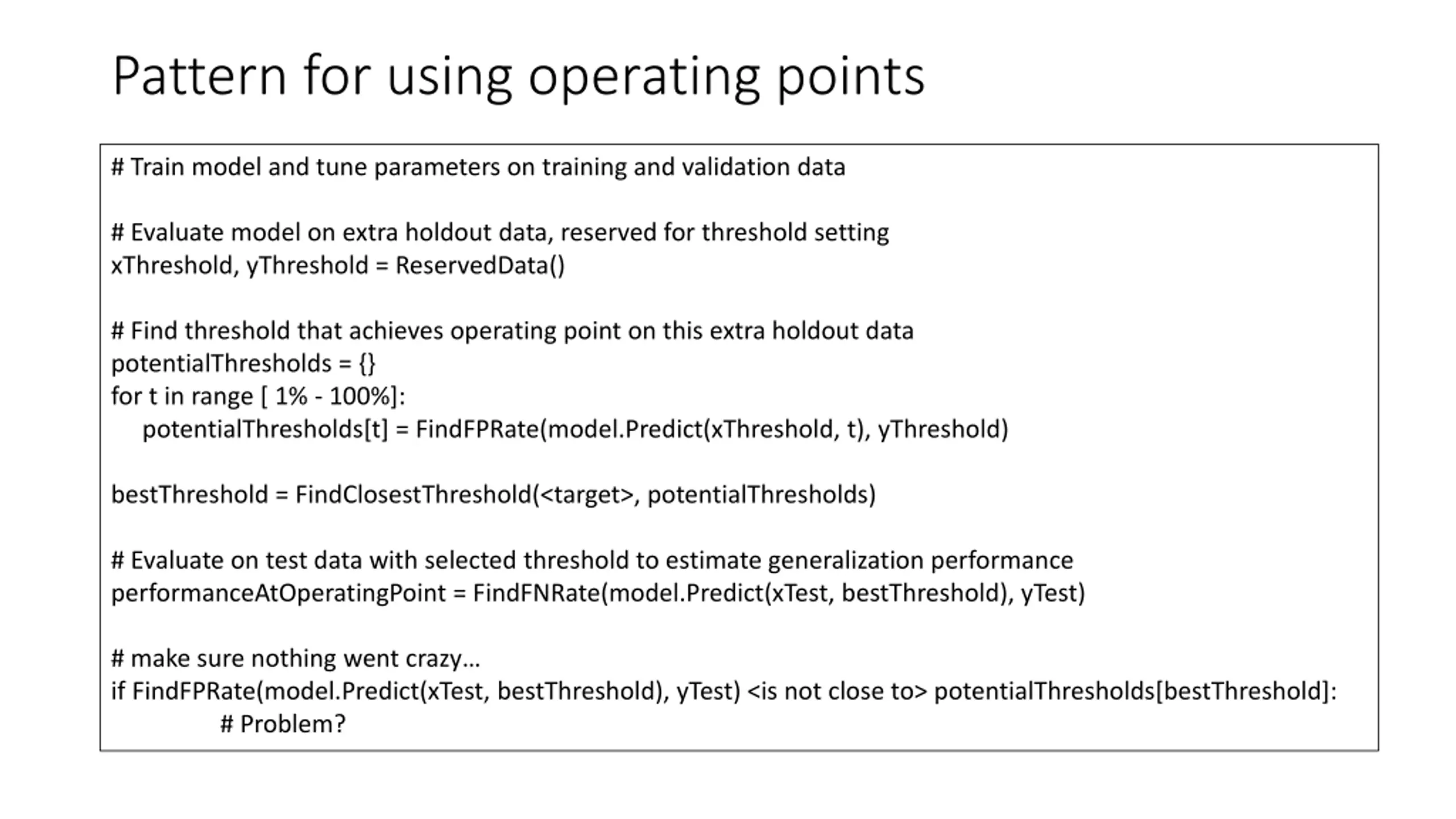 Pattern for using operating points

# Train model and tune parameters on training and validation data

# Evaluate model on extra holdout data, reserved for threshold setting
xThreshold, yThreshold = ReservedData()

# Find threshold that achieves operating point on this extra holdout data
potentialThresholds = {}
for t in range [ 1% - 100%]:
    potentialThresholds[t] = FindFPRate(model.Predict(xThreshold, t), yThreshold)

bestThreshold = FindClosestThreshold(<target>, potentialThresholds)

# Evaluate on test data with selected threshold to estimate generalization performance
performanceAtOperatingPoint = FindFNRate(model.Predict(xTest, bestThreshold), yTest)

# make sure nothing went crazy…
if FindFPRate(model.Predict(xTest, bestThreshold), yTest) <is not close to> potentialThresholds[bestThreshold]:
        # Problem?